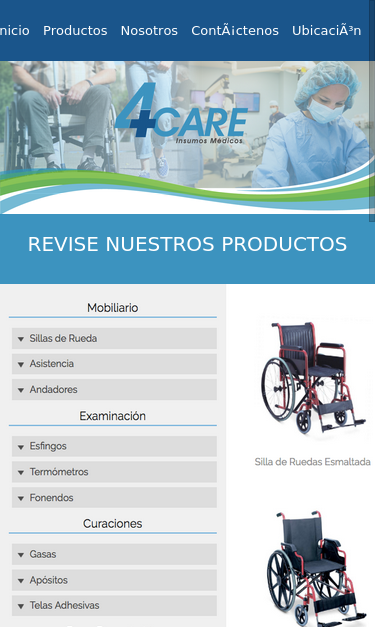 nicio Productos Nosotros ContÃ¡ctenos UbicaciÃ³n

4CARE
Insumos Médicos

REVISE NUESTROS PRODUCTOS

Mobiliario

Sillas de Rueda

Asistencia

Andadores

Examinación

Esfingos

Termómetros

Fonendos

Curaciones

Gasas

Apósitos

Telas Adhesivas

Silla de Ruedas Esmaltada